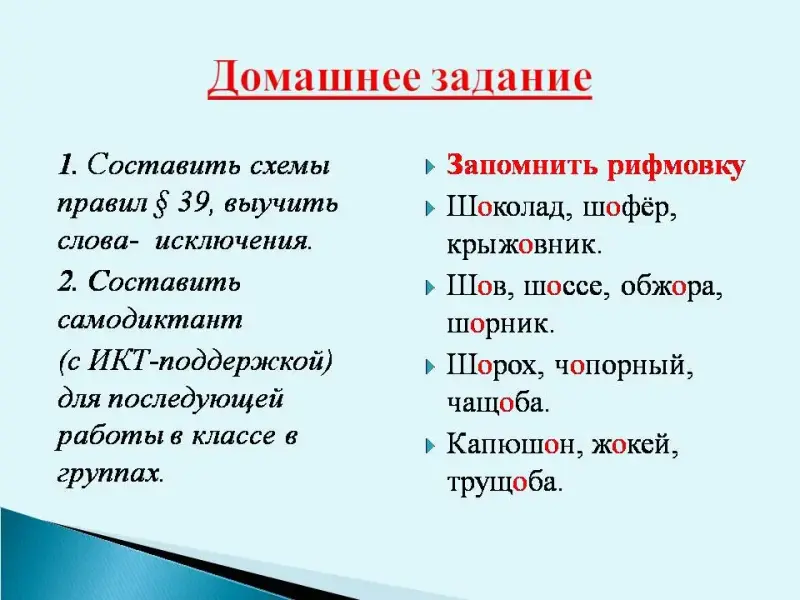 Домашнее задание

1. Составить схемы правил § 39, выучить слова- исключения.
2. Составить самодиктант (с ИКТ-поддержкой) для последующей работы в классе в группах.

Запомнить рифмовку
Шоколад, шофёр, крыжовник.
Шов, шоссе, обжора, шорник.
Шорох, чопорный, чащоба.
Капюшон, жокей, трущоба.